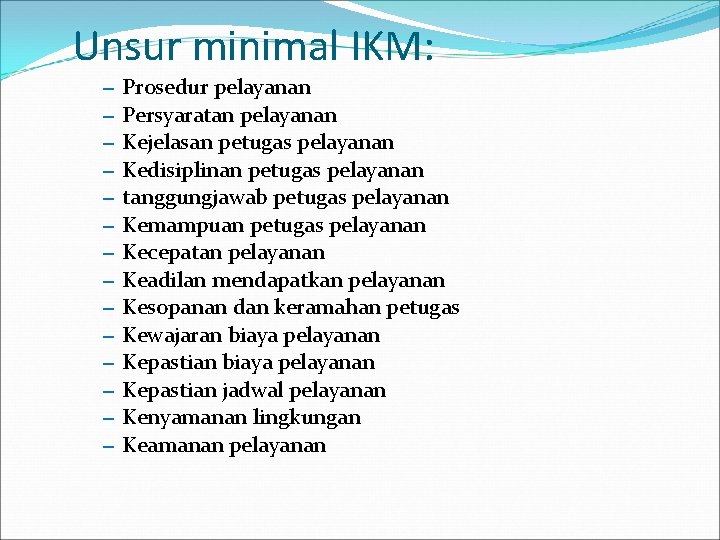 Unsur minimal IKM:

– Prosedur pelayanan
– Persyaratan pelayanan
– Kejelasan petugas pelayanan
– Kedisiplinan petugas pelayanan
– tanggungjawab petugas pelayanan
– Kemampuan petugas pelayanan
– Kecepatan pelayanan
– Keadilan mendapatkan pelayanan
– Kesopanan dan keramahan petugas
– Kewajaran biaya pelayanan
– Kepastian biaya pelayanan
– Kepastian jadwal pelayanan
– Kenyamanan lingkungan
– Keamanan pelayanan